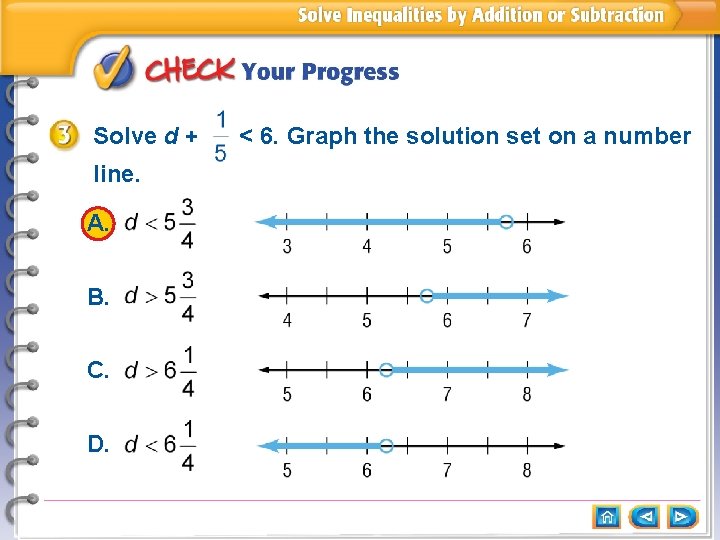 Solve Inequalities by Addition or Subtraction

CHECK Your Progress

3 Solve $d + \frac{1}{5} < 6$. Graph the solution set on a number line.

A. $d < 5\frac{3}{4}$

3 4 5 6

B. $d > 5\frac{3}{4}$

4 5 6 7

C. $d > 6\frac{1}{4}$

5 6 7 8

D. $d < 6\frac{1}{4}$

5 6 7 8